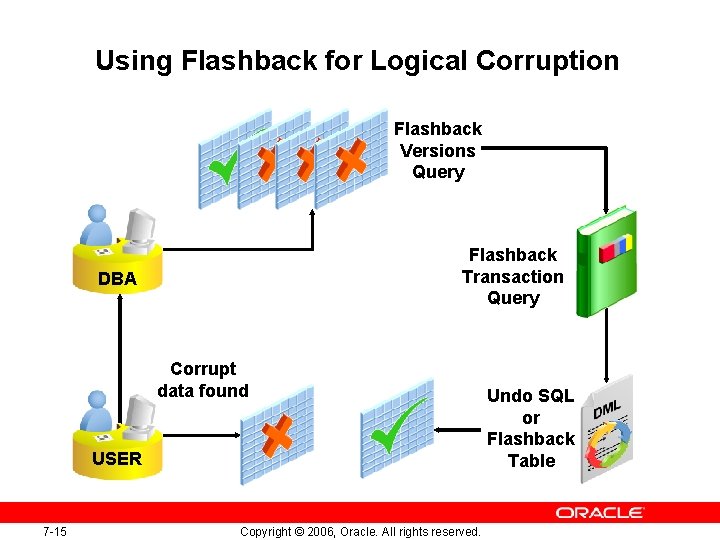 Using Flashback for Logical Corruption

Flashback Versions Query

DBA

Flashback Transaction Query

Corrupt data found

USER

Undo SQL or Flashback Table

DML

ORACLE

7-15

Copyright © 2006, Oracle. All rights reserved.